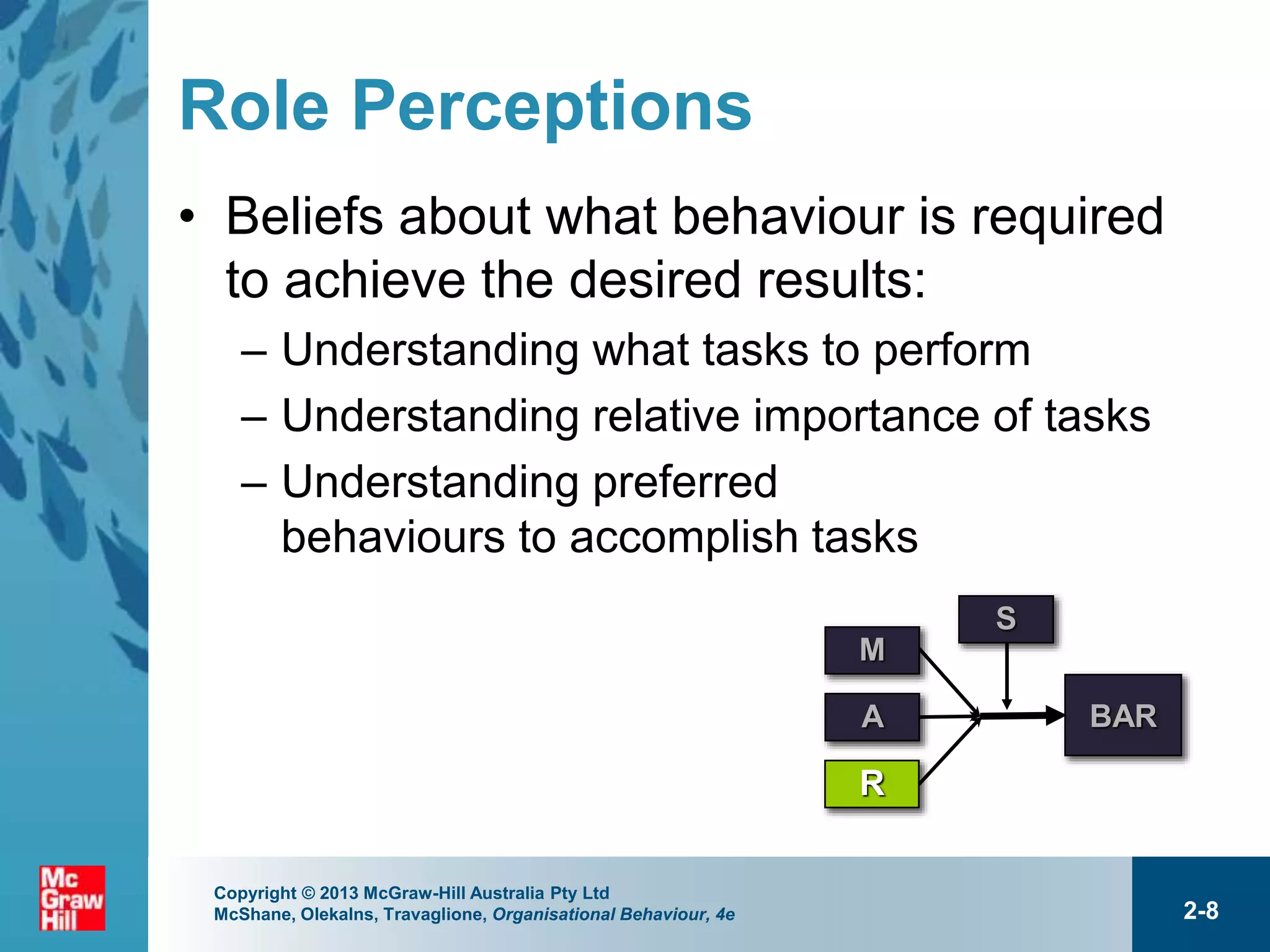 Role Perceptions

• Beliefs about what behaviour is required to achieve the desired results:
– Understanding what tasks to perform
– Understanding relative importance of tasks
– Understanding preferred behaviours to accomplish tasks

S
M
A
R
BAR

Mc Graw Hill

Copyright © 2013 McGraw-Hill Australia Pty Ltd
McShane, Olekalns, Travaglione, Organisational Behaviour, 4e

2-8